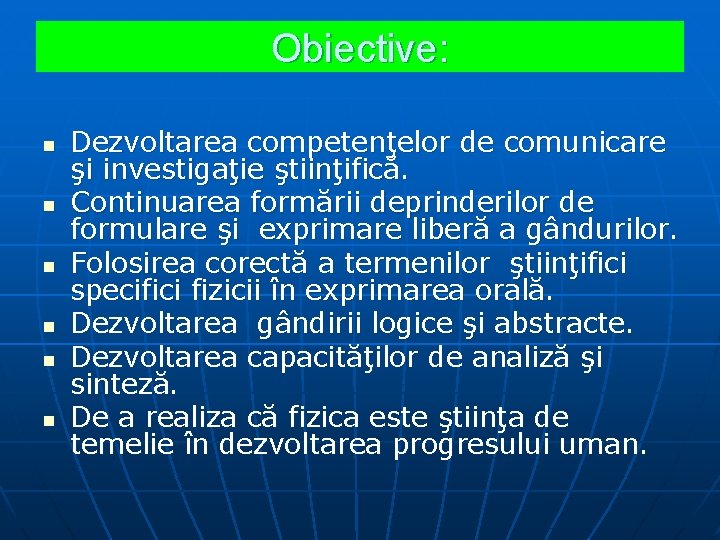 Obiective:

- Dezvoltarea competenţelor de comunicare şi investigaţie ştiinţifică.
- Continuarea formării deprinderilor de formulare şi exprimare liberă a gândurilor.
- Folosirea corectă a termenilor ştiinţifici specifici fizicii în exprimarea orală.
- Dezvoltarea gândirii logice şi abstracte.
- Dezvoltarea capacităţilor de analiză şi sinteză.
- De a realiza că fizica este ştiinţa de temelie în dezvoltarea progresului uman.